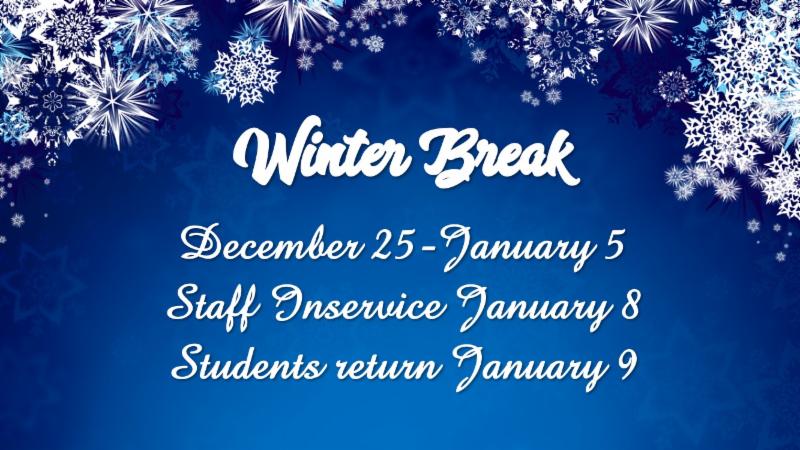 Winter Break

December 25-January 5
Staff Inservice January 8
Students return January 9